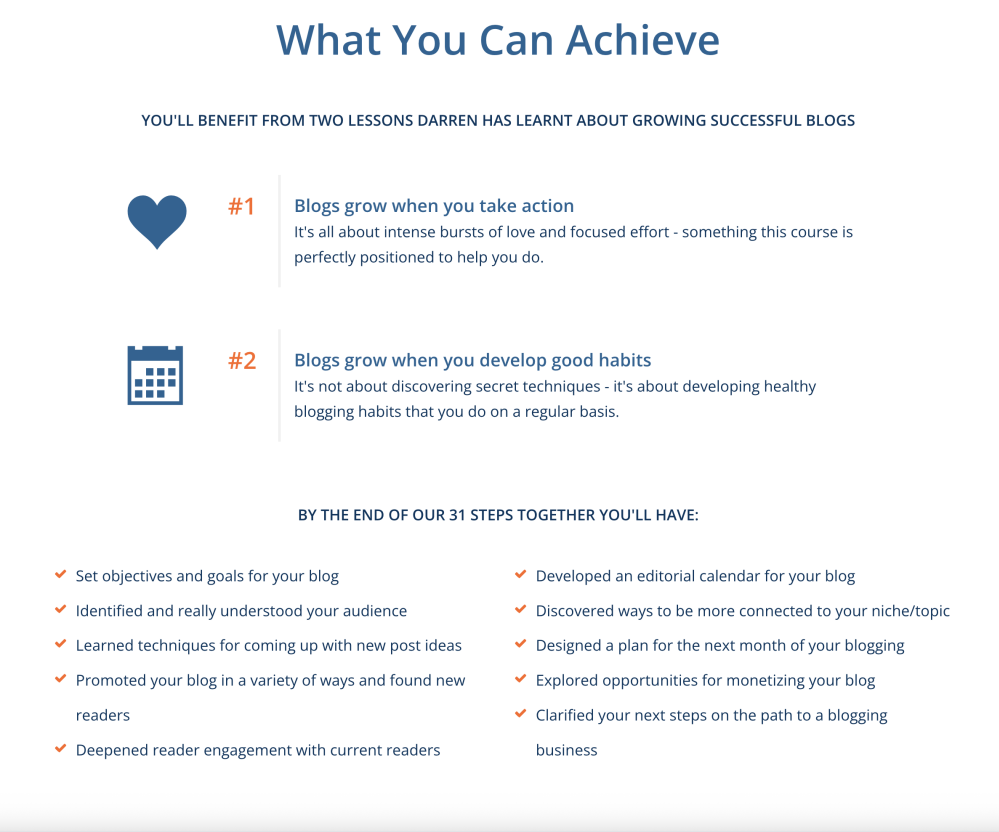 What You Can Achieve

YOU'LL BENEFIT FROM TWO LESSONS DARREN HAS LEARNT ABOUT GROWING SUCCESSFUL BLOGS

#1

Blogs grow when you take action
It's all about intense bursts of love and focused effort - something this course is perfectly positioned to help you do.

#2

Blogs grow when you develop good habits
It's not about discovering secret techniques - it's about developing healthy blogging habits that you do on a regular basis.

BY THE END OF OUR 31 STEPS TOGETHER YOU'LL HAVE:

Set objectives and goals for your blog
Identified and really understood your audience
Learned techniques for coming up with new post ideas
Promoted your blog in a variety of ways and found new readers
Deepened reader engagement with current readers

Developed an editorial calendar for your blog
Discovered ways to be more connected to your niche/topic
Designed a plan for the next month of your blogging
Explored opportunities for monetizing your blog
Clarified your next steps on the path to a blogging business